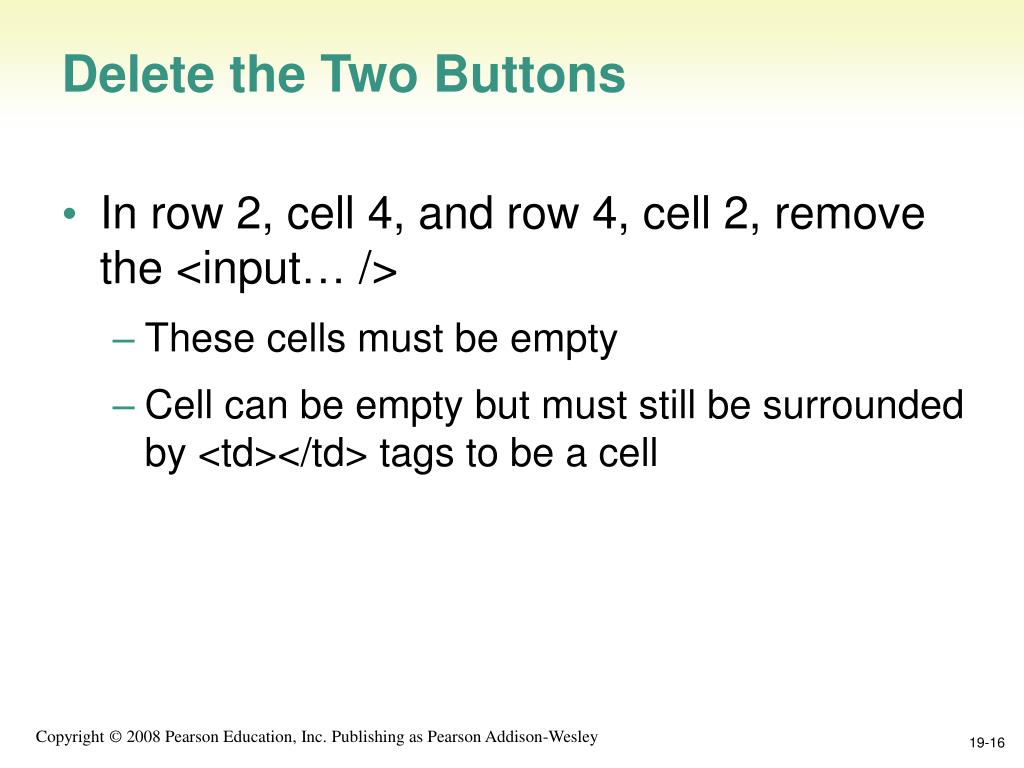 Delete the Two Buttons

• In row 2, cell 4, and row 4, cell 2, remove the <input… />

– These cells must be empty

– Cell can be empty but must still be surrounded by <td></td> tags to be a cell

Copyright © 2008 Pearson Education, Inc. Publishing as Pearson Addison-Wesley

19-16